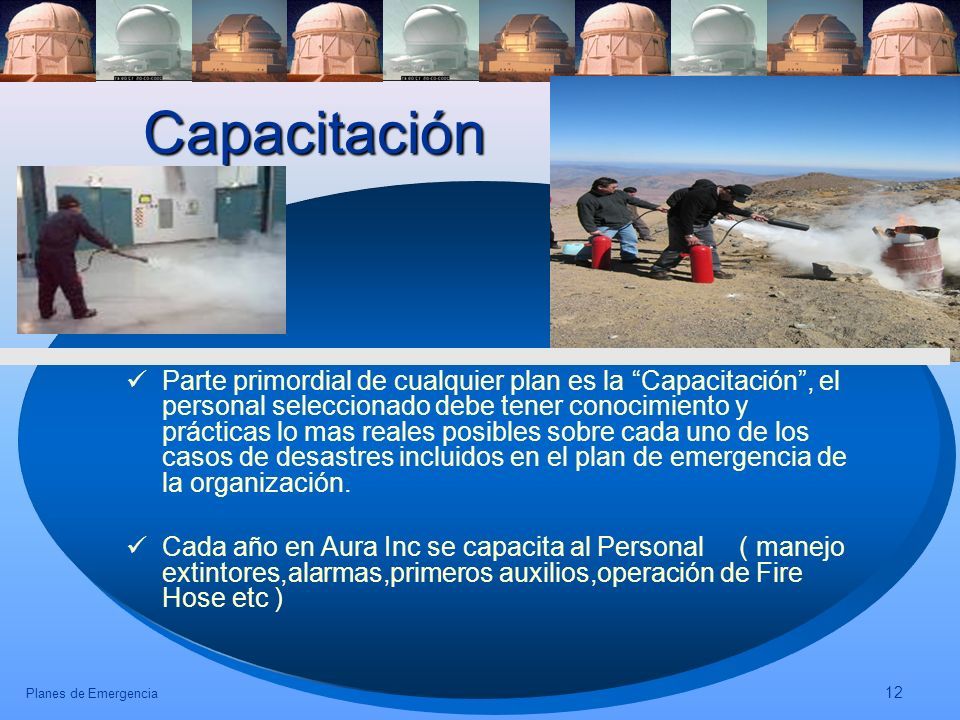 Capacitación

✓ Parte primordial de cualquier plan es la “Capacitación”, el personal seleccionado debe tener conocimiento y prácticas lo mas reales posibles sobre cada uno de los casos de desastres incluidos en el plan de emergencia de la organización.

✓ Cada año en Aura Inc se capacita al Personal ( manejo extintores,alarmas,primeros auxilios,operación de Fire Hose etc )

Planes de Emergencia

12